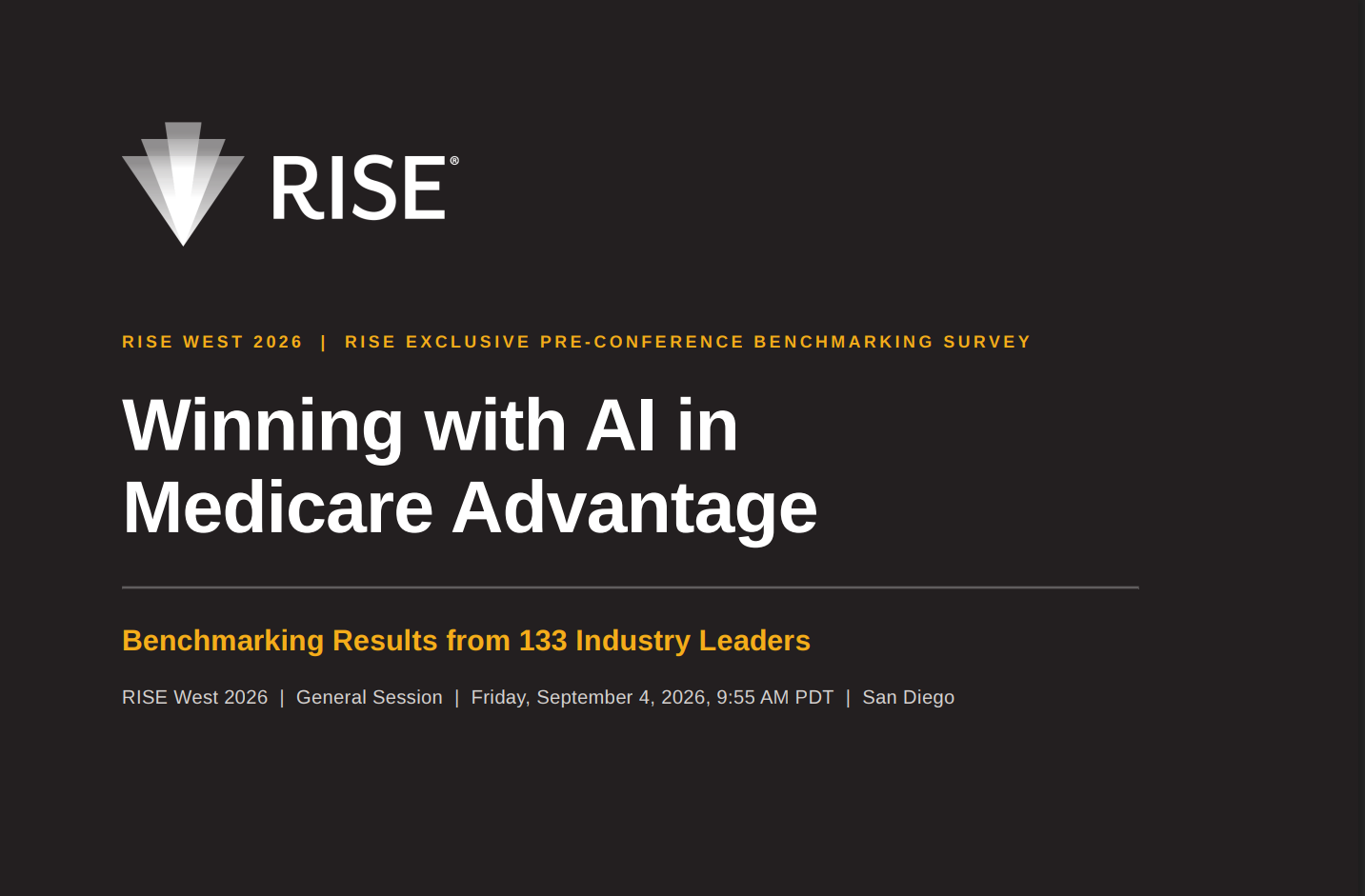 RISE®

RISE WEST 2026 | RISE EXCLUSIVE PRE-CONFERENCE BENCHMARKING SURVEY

Winning with AI in Medicare Advantage

Benchmarking Results from 133 Industry Leaders

RISE West 2026 | General Session | Friday, September 4, 2026, 9:55 AM PDT | San Diego